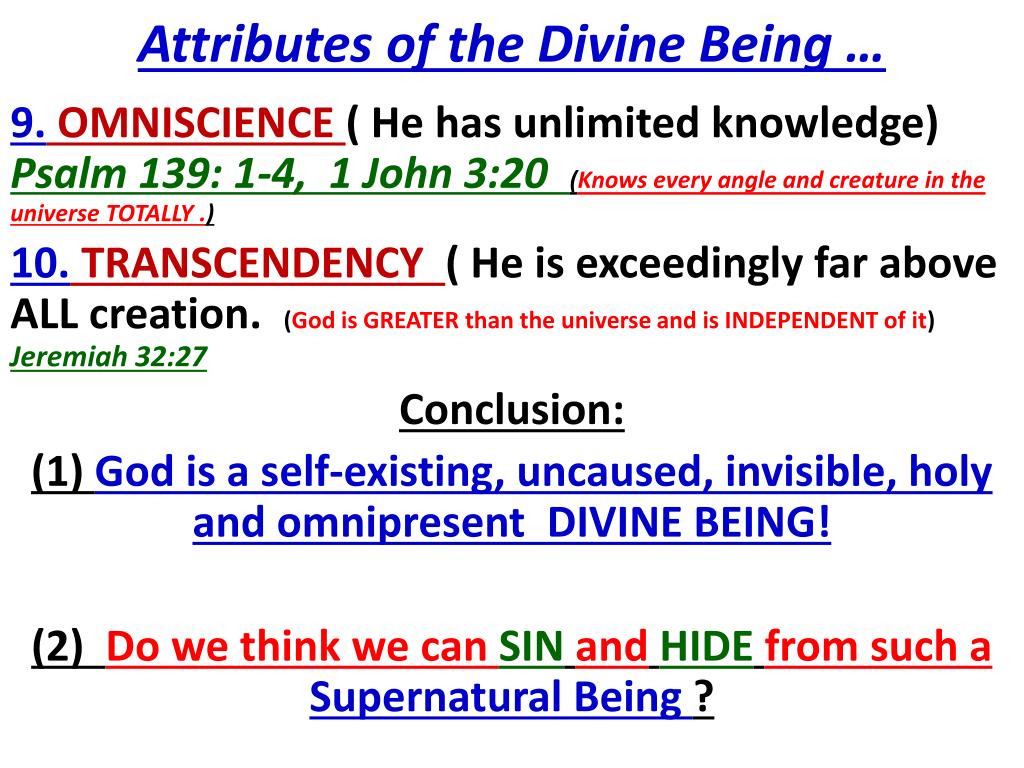 Attributes of the Divine Being …

9. OMNISCIENCE ( He has unlimited knowledge) Psalm 139: 1-4, 1 John 3:20 (Knows every angle and creature in the universe TOTALLY .)

10. TRANSCENDENCY ( He is exceedingly far above ALL creation. (God is GREATER than the universe and is INDEPENDENT of it) Jeremiah 32:27

Conclusion:

(1) God is a self-existing, uncaused, invisible, holy and omnipresent DIVINE BEING!

(2) Do we think we can SIN and HIDE from such a Supernatural Being ?